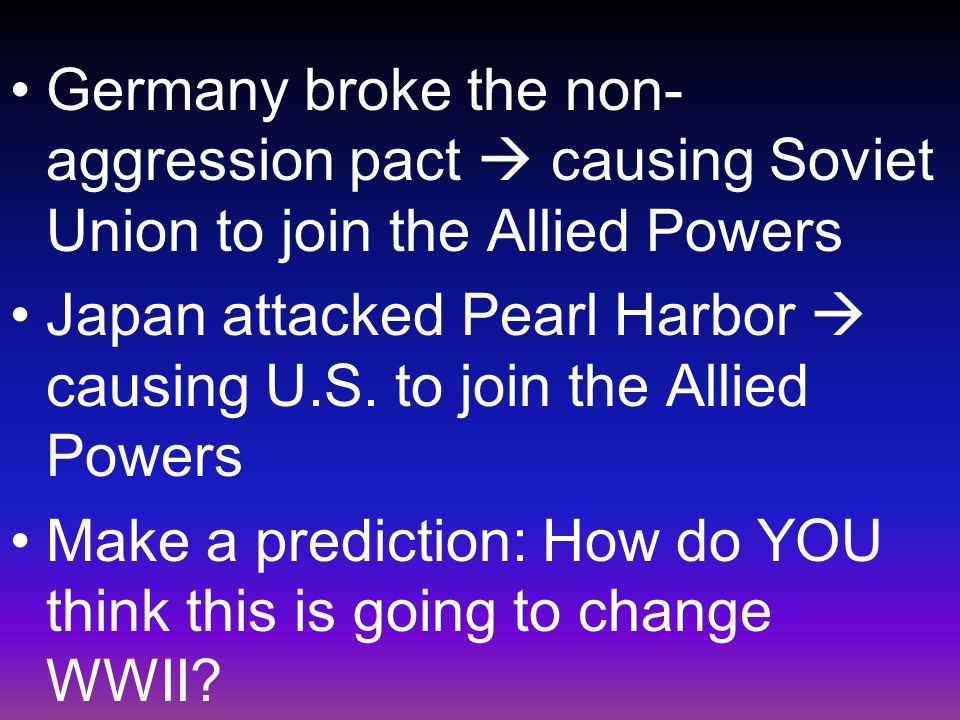 • Germany broke the non-aggression pact → causing Soviet Union to join the Allied Powers
• Japan attacked Pearl Harbor → causing U.S. to join the Allied Powers
• Make a prediction: How do YOU think this is going to change WWII?